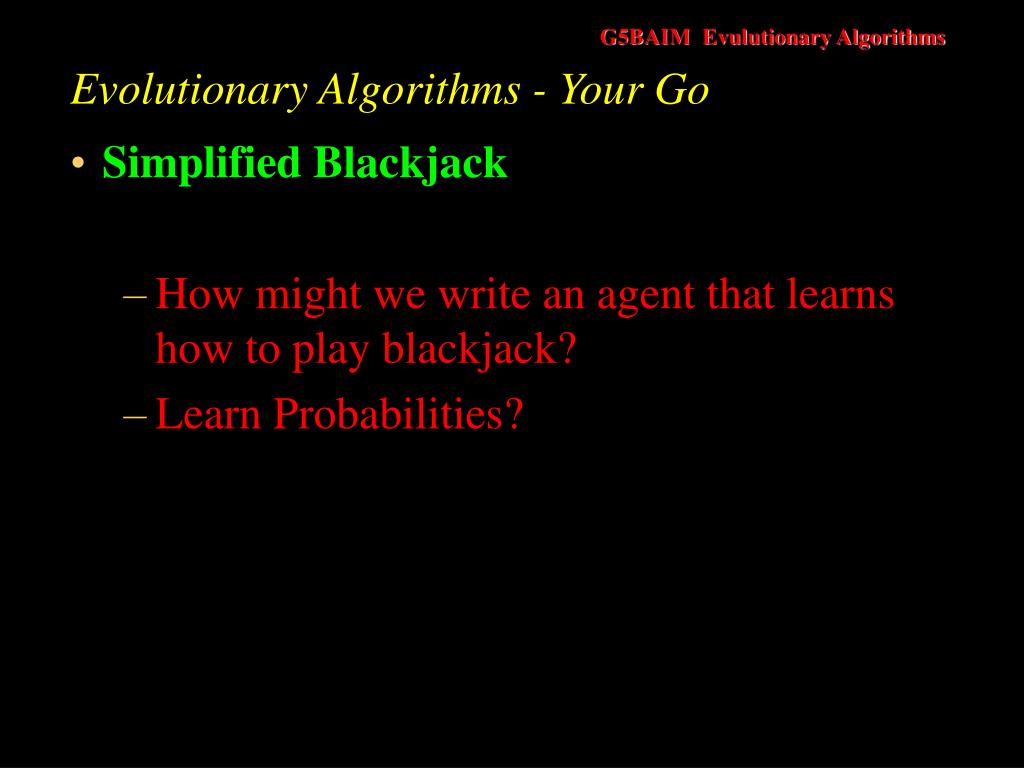 G5BAIM Evulutionary Algorithms

Evolutionary Algorithms - Your Go

• Simplified Blackjack

– How might we write an agent that learns how to play blackjack?

– Learn Probabilities?